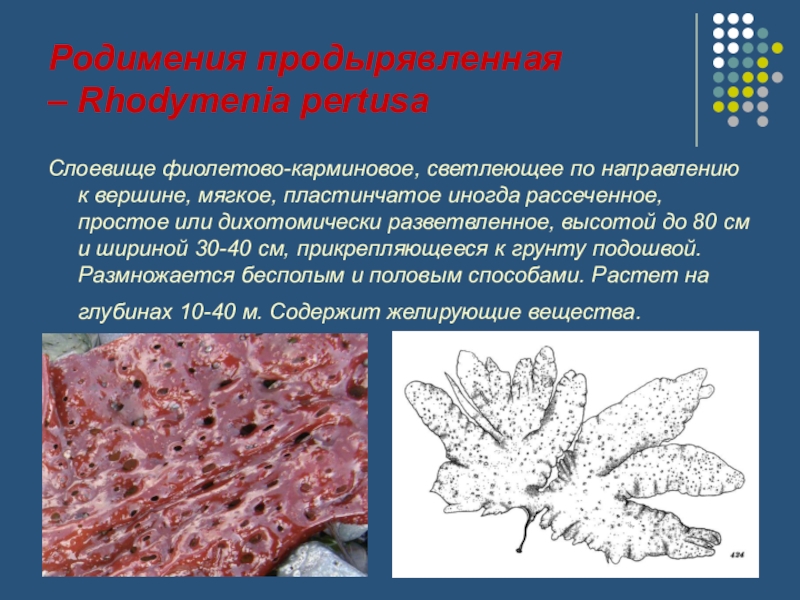 Родимения продырявленная
– Rhodymenia pertusa

Слоевище фиолетово-карминовое, светлеющее по направлению к вершине, мягкое, пластинчатое иногда рассеченное, простое или дихотомически разветвленное, высотой до 80 см и шириной 30-40 см, прикрепляющееся к грунту подошвой. Размножается бесполым и половым способами. Растет на глубинах 10-40 м. Содержит желирующие вещества.

424